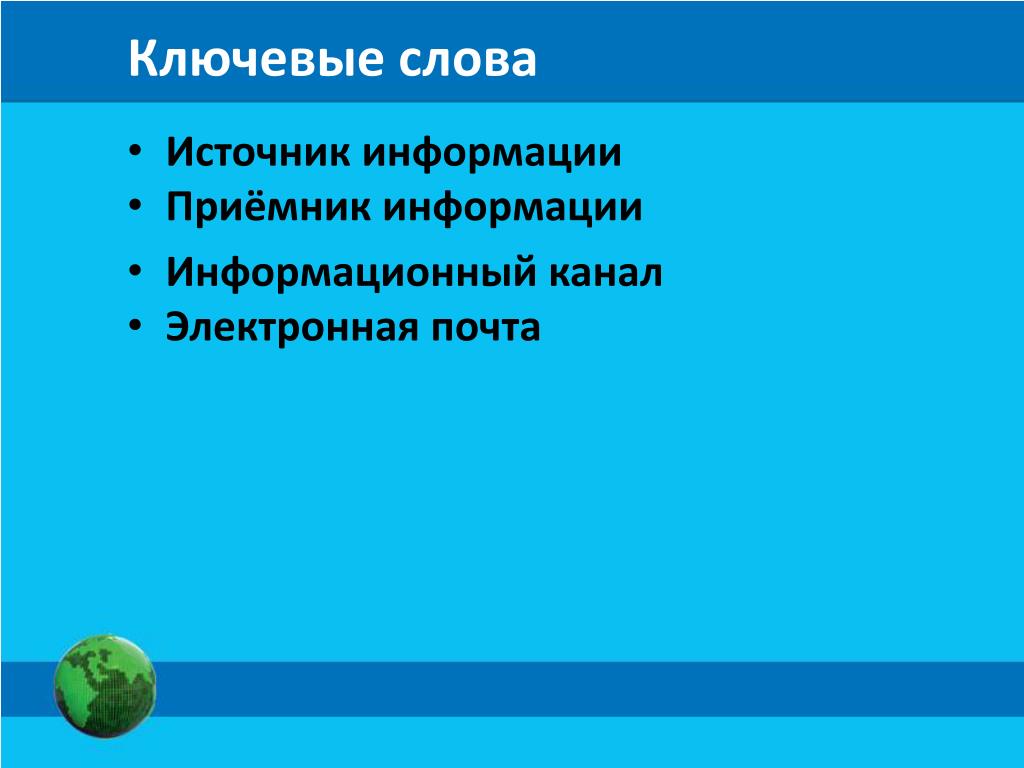 Ключевые слова

• Источник информации
• Приёмник информации
• Информационный канал
• Электронная почта